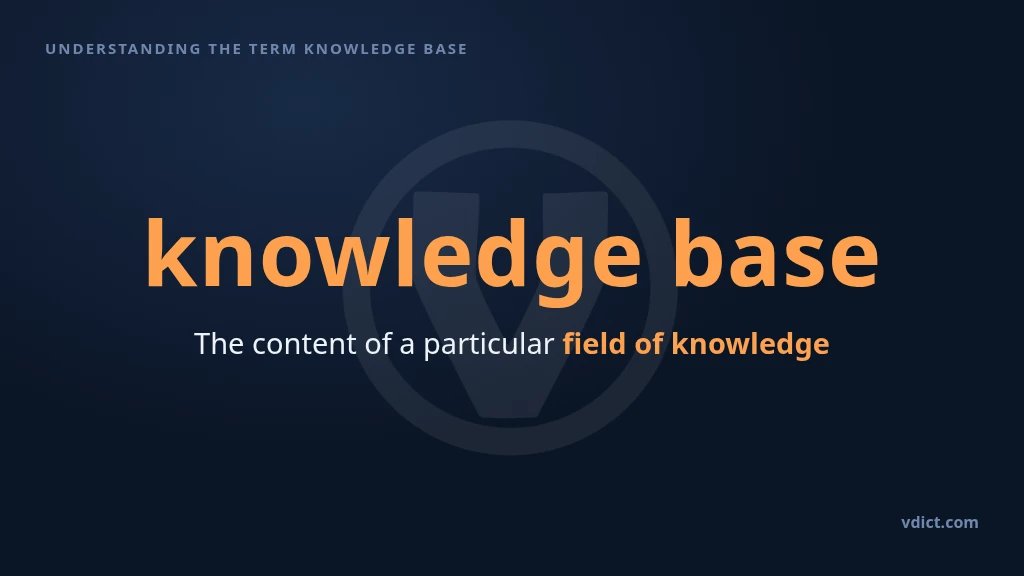 UNDERSTANDING THE TERM KNOWLEDGE BASE

knowledge base

The content of a particular field of knowledge

vdict.com